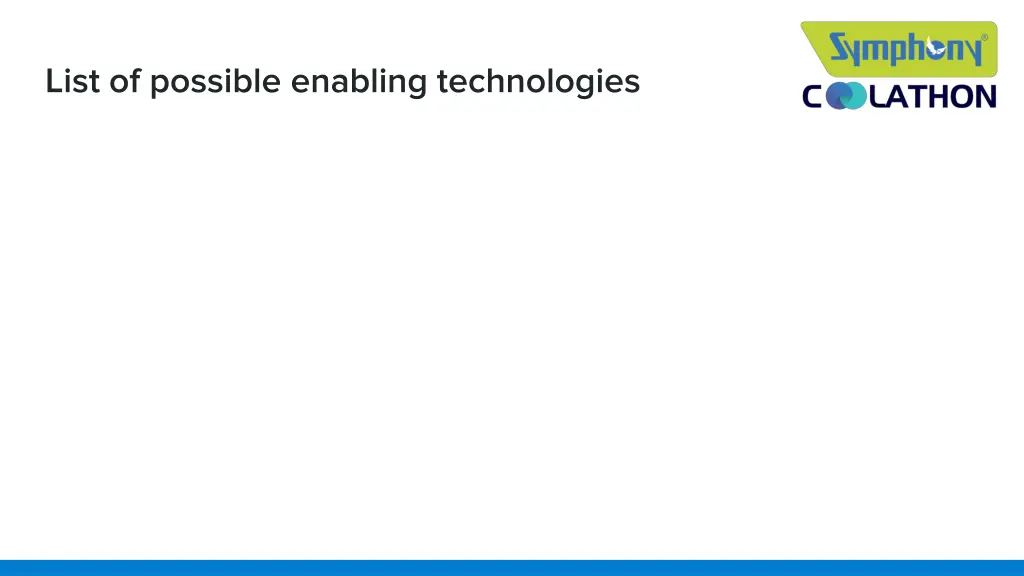 List of possible enabling technologies

Symphony®
COOLATHON